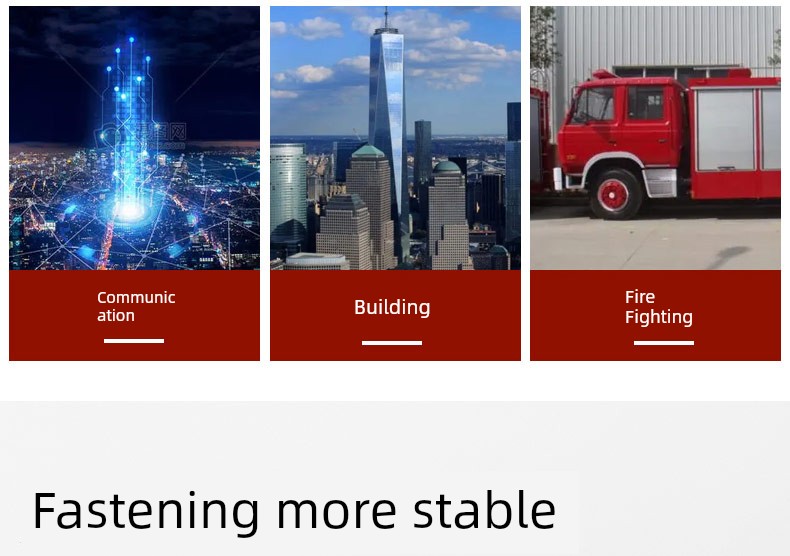 Communic ation

Building

Fire Fighting

Fastening more stable